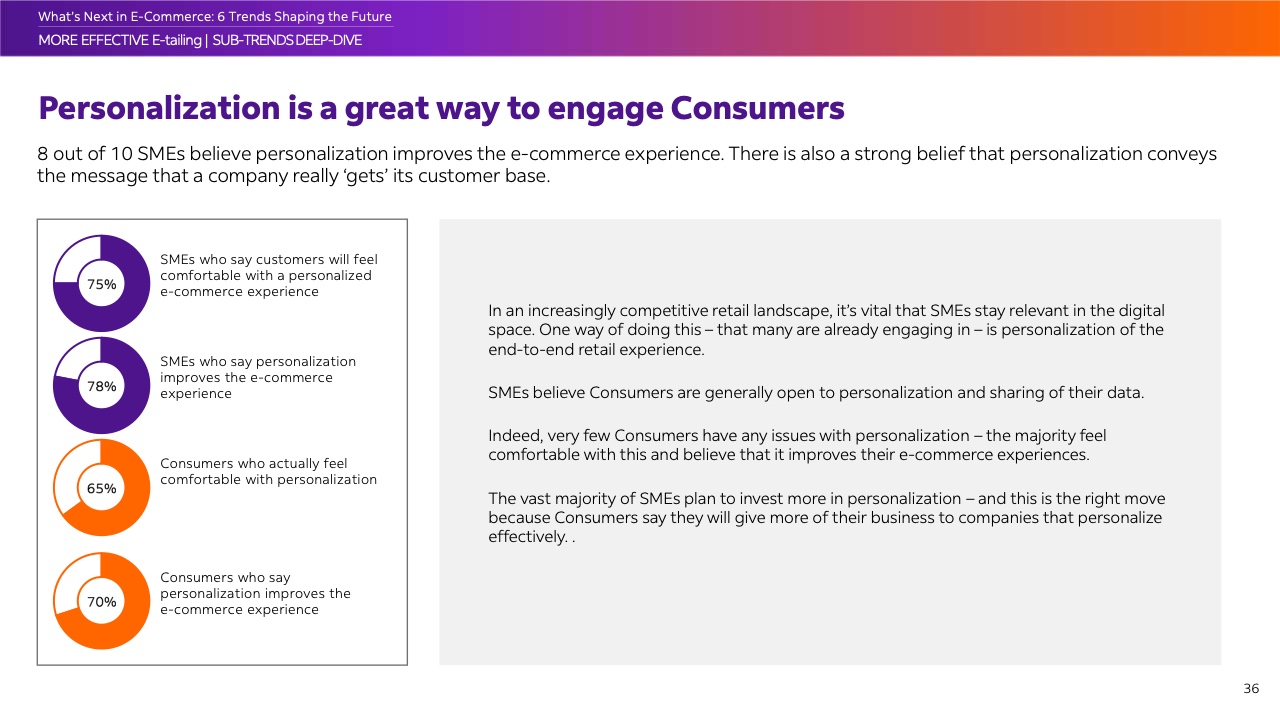 What's Next in E-Commerce: 6 Trends Shaping the Future
MORE EFFECTIVE E-tailing | SUB-TRENDS DEEP-DIVE

Personalization is a great way to engage Consumers

8 out of 10 SMEs believe personalization improves the e-commerce experience. There is also a strong belief that personalization conveys the message that a company really 'gets' its customer base.

75%
SMEs who say customers will feel comfortable with a personalized e-commerce experience

78%
SMEs who say personalization improves the e-commerce experience

65%
Consumers who actually feel comfortable with personalization

70%
Consumers who say personalization improves the e-commerce experience

In an increasingly competitive retail landscape, it's vital that SMEs stay relevant in the digital space. One way of doing this – that many are already engaging in – is personalization of the end-to-end retail experience.

SMEs believe Consumers are generally open to personalization and sharing of their data.

Indeed, very few Consumers have any issues with personalization – the majority feel comfortable with this and believe that it improves their e-commerce experiences.

The vast majority of SMEs plan to invest more in personalization – and this is the right move because Consumers say they will give more of their business to companies that personalize effectively. .

36